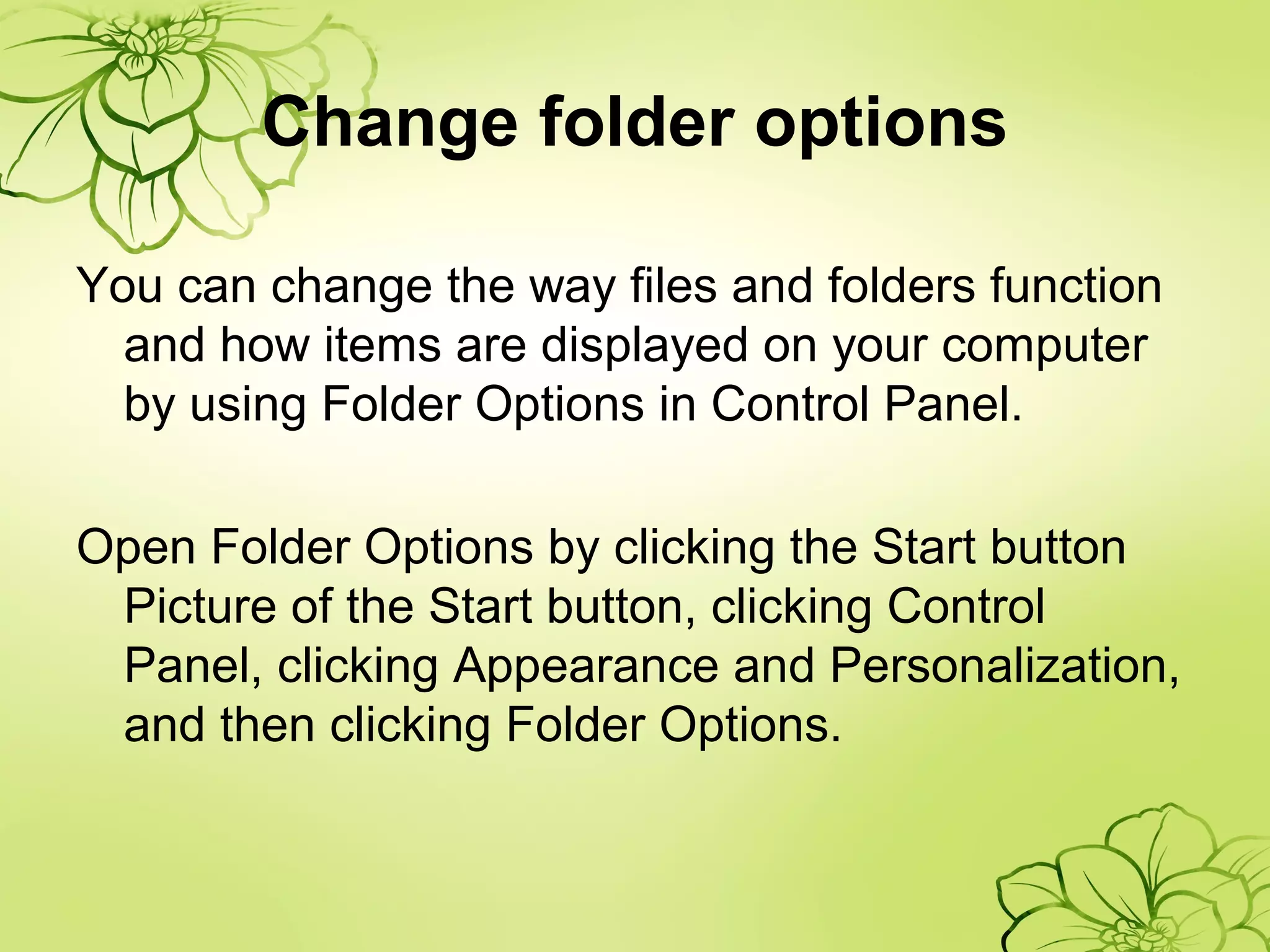 Change folder options

You can change the way files and folders function and how items are displayed on your computer by using Folder Options in Control Panel.

Open Folder Options by clicking the Start button Picture of the Start button, clicking Control Panel, clicking Appearance and Personalization, and then clicking Folder Options.